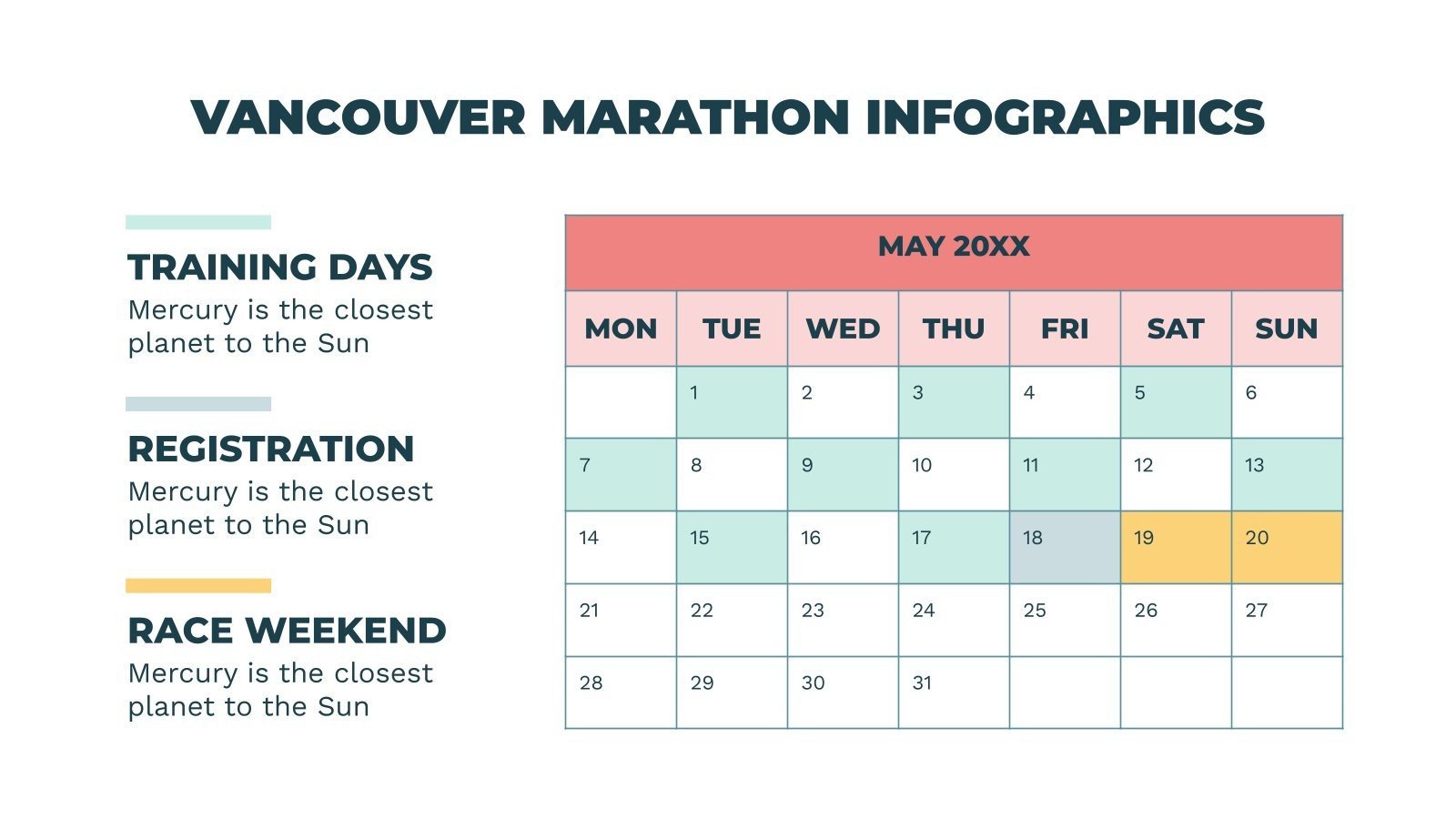 VANCOUVER MARATHON INFOGRAPHICS

TRAINING DAYS
Mercury is the closest planet to the Sun

REGISTRATION
Mercury is the closest planet to the Sun

RACE WEEKEND
Mercury is the closest planet to the Sun

MAY 20XX

| MON | TUE | WED | THU | FRI | SAT | SUN |
|---|---|---|---|---|---|---|
| | 1 | 2 | 3 | 4 | 5 | 6 |
| 7 | 8 | 9 | 10 | 11 | 12 | 13 |
| 14 | 15 | 16 | 17 | 18 | 19 | 20 |
| 21 | 22 | 23 | 24 | 25 | 26 | 27 |
| 28 | 29 | 30 | 31 | | | |